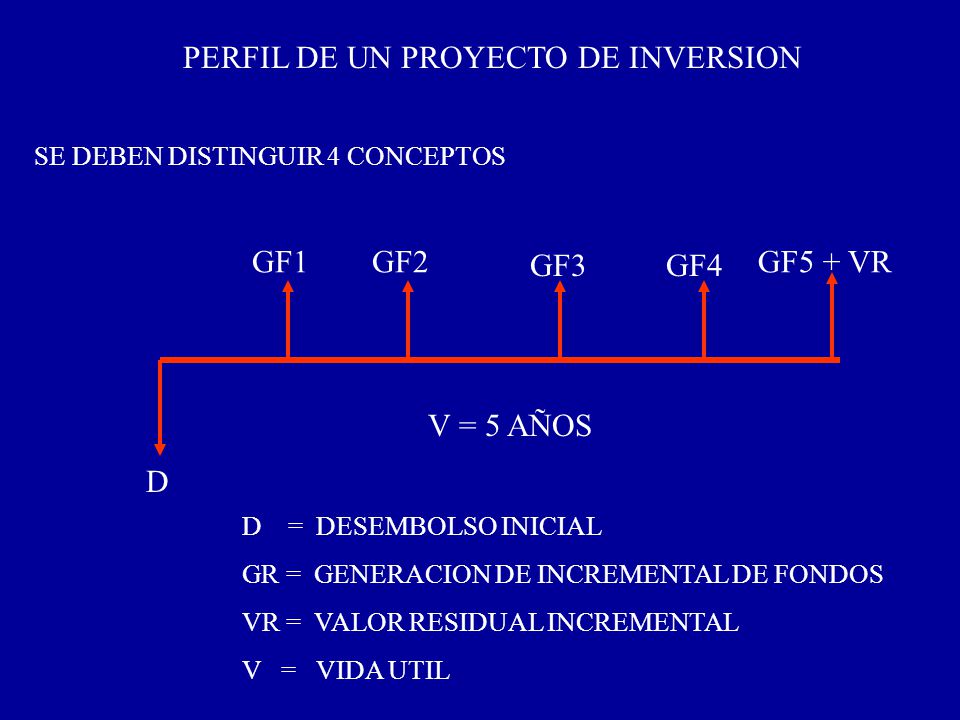 PERFIL DE UN PROYECTO DE INVERSION

SE DEBEN DISTINGUIR 4 CONCEPTOS

GF1 GF2 GF3 GF4 GF5 + VR

V = 5 AÑOS

D

D = DESEMBOLSO INICIAL

GR = GENERACION DE INCREMENTAL DE FONDOS

VR = VALOR RESIDUAL INCREMENTAL

V = VIDA UTIL